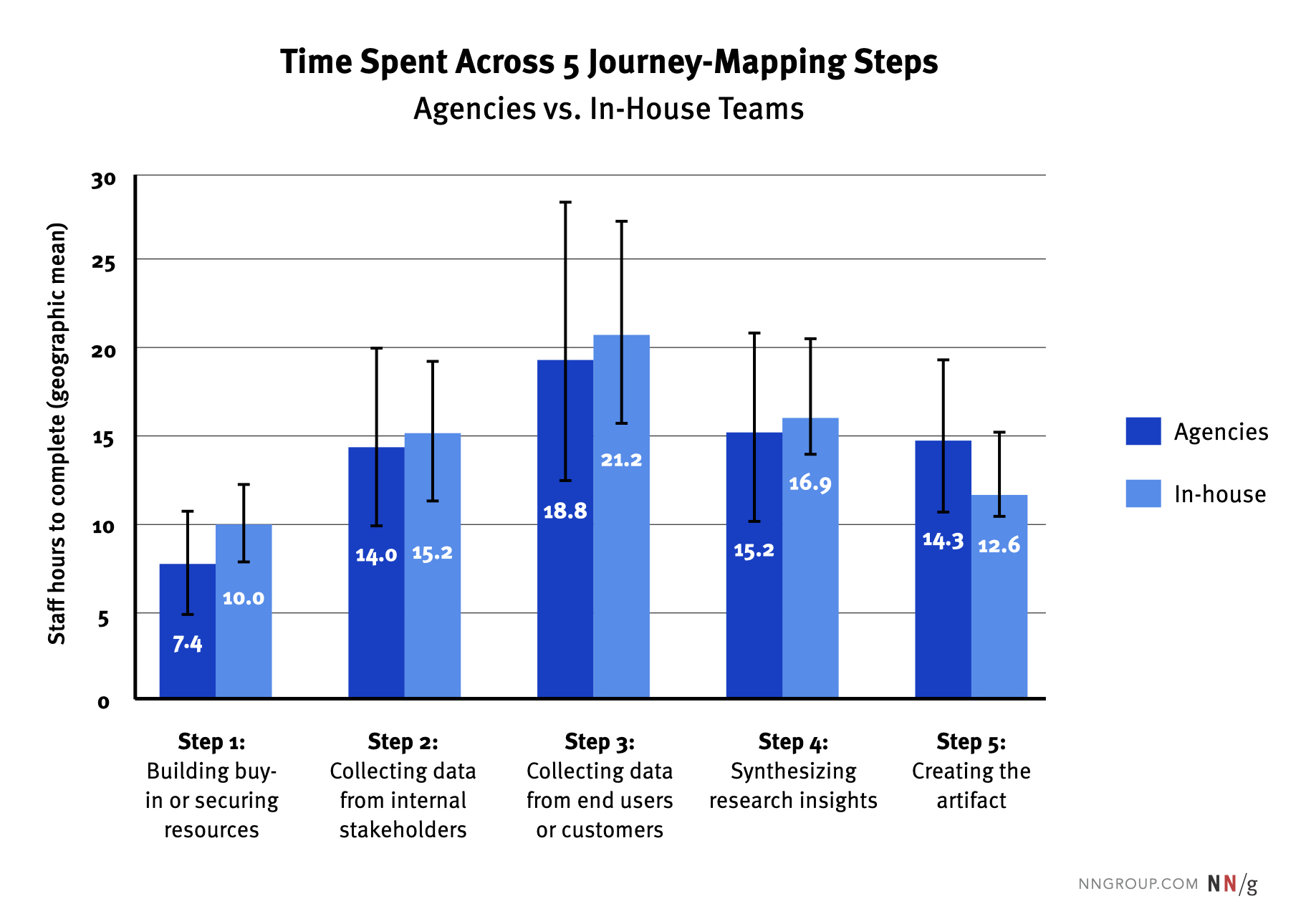 Time Spent Across 5 Journey-Mapping Steps
Agencies vs. In-House Teams

Staff hours to complete (geographic mean)

30
25
20
15
10
5
0

7.4
10.0
14.0
15.2
18.8
21.2
15.2
16.9
14.3
12.6

Agencies
In-house

Step 1: Building buy-in or securing resources

Step 2: Collecting data from internal stakeholders

Step 3: Collecting data from end users or customers

Step 4: Synthesizing research insights

Step 5: Creating the artifact

NNGROUP.COM NN/g